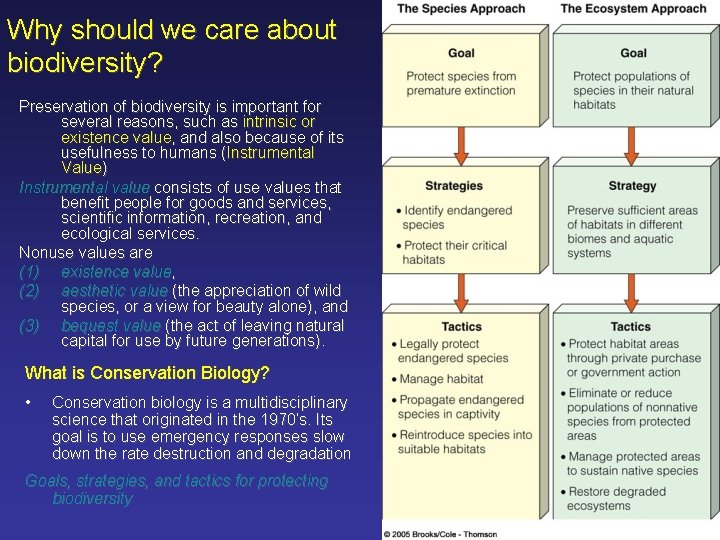 Why should we care about biodiversity?

Preservation of biodiversity is important for several reasons, such as intrinsic or existence value, and also because of its usefulness to humans (Instrumental Value)

Instrumental value consists of use values that benefit people for goods and services, scientific information, recreation, and ecological services.

Nonuse values are

(1) existence value,

(2) aesthetic value (the appreciation of wild species, or a view for beauty alone), and

(3) bequest value (the act of leaving natural capital for use by future generations).

What is Conservation Biology?

• Conservation biology is a multidisciplinary science that originated in the 1970's. Its goal is to use emergency responses slow down the rate destruction and degradation

Goals, strategies, and tactics for protecting biodiversity

The Species Approach

Goal

Protect species from premature extinction

Strategies

• Identify endangered species

• Protect their critical habitats

Tactics

• Legally protect endangered species

• Manage habitat

• Propagate endangered species in captivity

• Reintroduce species into suitable habitats

The Ecosystem Approach

Goal

Protect populations of species in their natural habitats

Strategy

Preserve sufficient areas of habitats in different biomes and aquatic systems

Tactics

• Protect habitat areas through private purchase or government action

• Eliminate or reduce populations of nonnative species from protected areas

• Manage protected areas to sustain native species

• Restore degraded ecosystems

© 2005 Brooks/Cole - Thomson